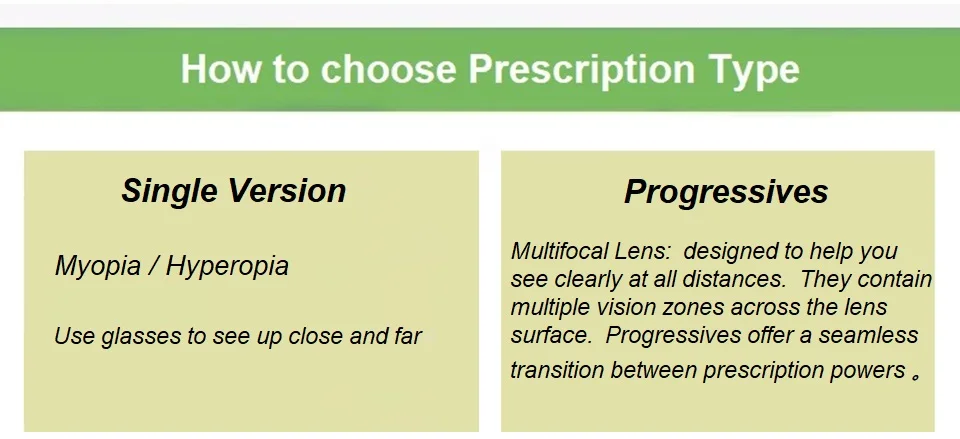 How to choose Prescription Type

Single Version

Myopia / Hyperopia

Use glasses to see up close and far

Progressives

Multifocal Lens: designed to help you see clearly at all distances. They contain multiple vision zones across the lens surface. Progressives offer a seamless transition between prescription powers 。